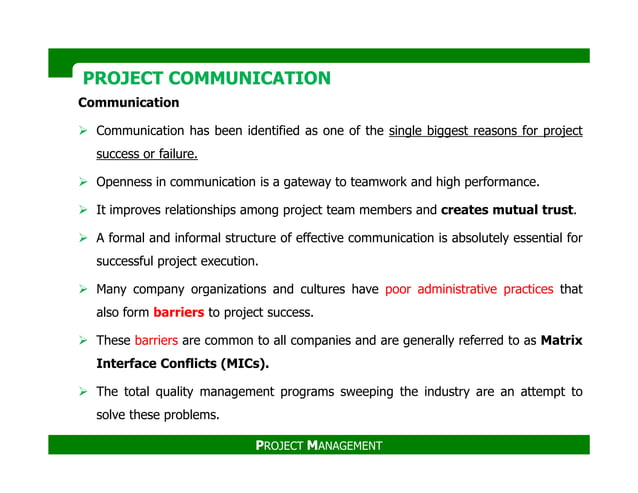 PROJECT COMMUNICATION

Communication

➢ Communication has been identified as one of the single biggest reasons for project success or failure.

➢ Openness in communication is a gateway to teamwork and high performance.

➢ It improves relationships among project team members and creates mutual trust.

➢ A formal and informal structure of effective communication is absolutely essential for successful project execution.

➢ Many company organizations and cultures have poor administrative practices that also form barriers to project success.

➢ These barriers are common to all companies and are generally referred to as Matrix Interface Conflicts (MICs).

➢ The total quality management programs sweeping the industry are an attempt to solve these problems.

PROJECT MANAGEMENT